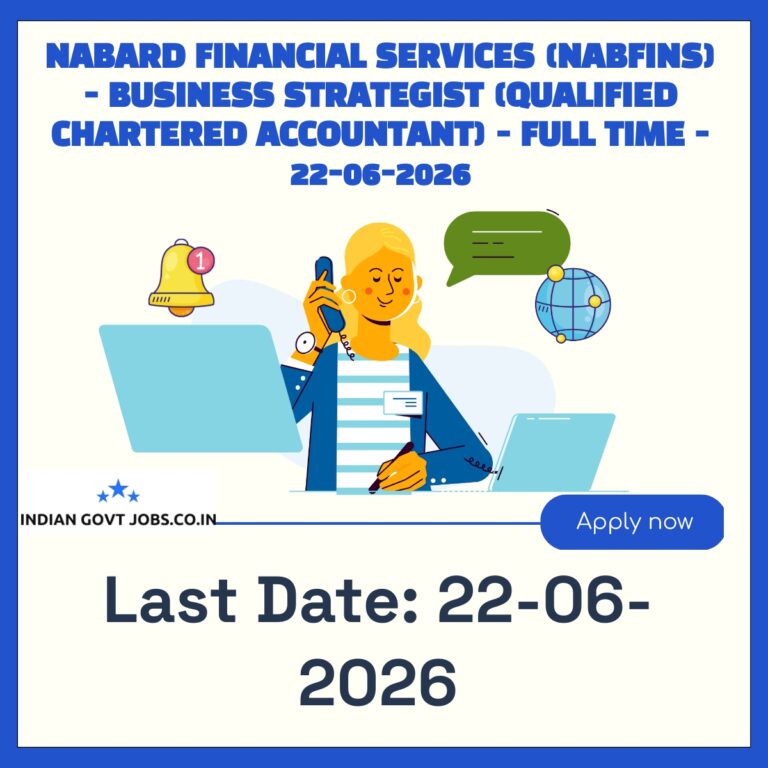 NABARD FINANCIAL SERVICES (NABFINS) - BUSINESS STRATEGIST (QUALIFIED CHARTERED ACCOUNTANT) - FULL TIME - 22-06-2026

1

INDIAN GOVT JOBS.CO.IN

Apply now

Last Date: 22-06-2026